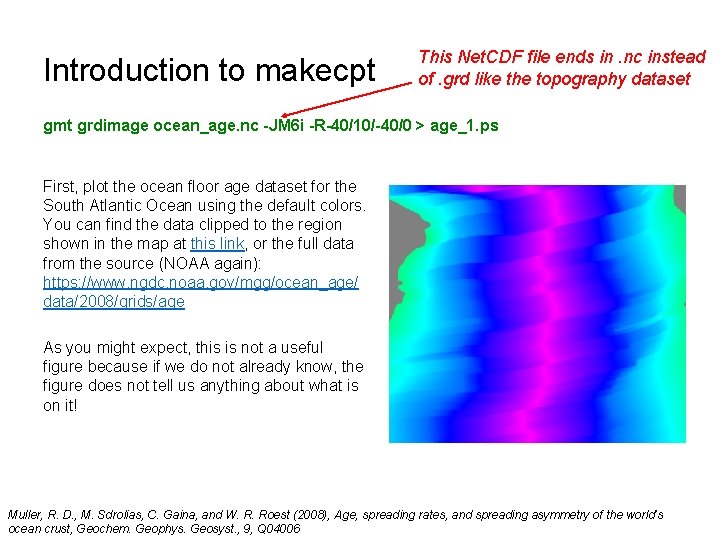 Introduction to makecpt

This NetCDF file ends in .nc instead of .grd like the topography dataset

gmt grdimage ocean_age.nc -JM6i -R-40/10/-40/0 > age_1.ps

First, plot the ocean floor age dataset for the South Atlantic Ocean using the default colors. You can find the data clipped to the region shown in the map at this link, or the full data from the source (NOAA again): https://www.ngdc.noaa.gov/mgg/ocean_age/data/2008/grids/age

As you might expect, this is not a useful figure because if we do not already know, the figure does not tell us anything about what is on it!

Muller, R. D., M. Sdrolias, C. Gaina, and W. R. Roest (2008), Age, spreading rates, and spreading asymmetry of the world's ocean crust, Geochem. Geophys. Geosyst., 9, Q04006